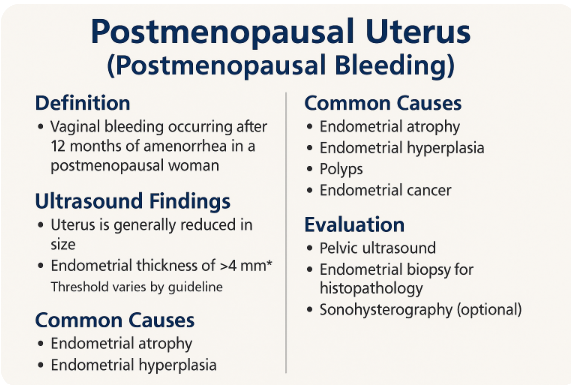 Postmenopausal Uterus
(Postmenopausal Bleeding)

Definition
• Vaginal bleeding occurring after 12 months of amenorrhea in a postmenopausal woman

Ultrasound Findings
• Uterus is generally reduced in size
• Endometrial thickness of >4 mm*
Threshold varies by guideline

Common Causes
• Endometrial atrophy
• Endometrial hyperplasia

Common Causes
• Endometrial atrophy
• Endometrial hyperplasia
• Polyps
• Endometrial cancer

Evaluation
• Pelvic ultrasound
• Endometrial biopsy for histopathology
• Sonohysterography (optional)